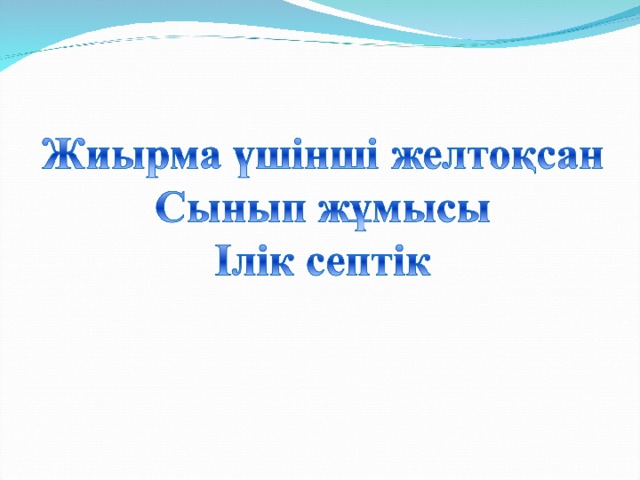 Жиырма үшінші желтоқсан
Сынып жұмысы
Ілік септік